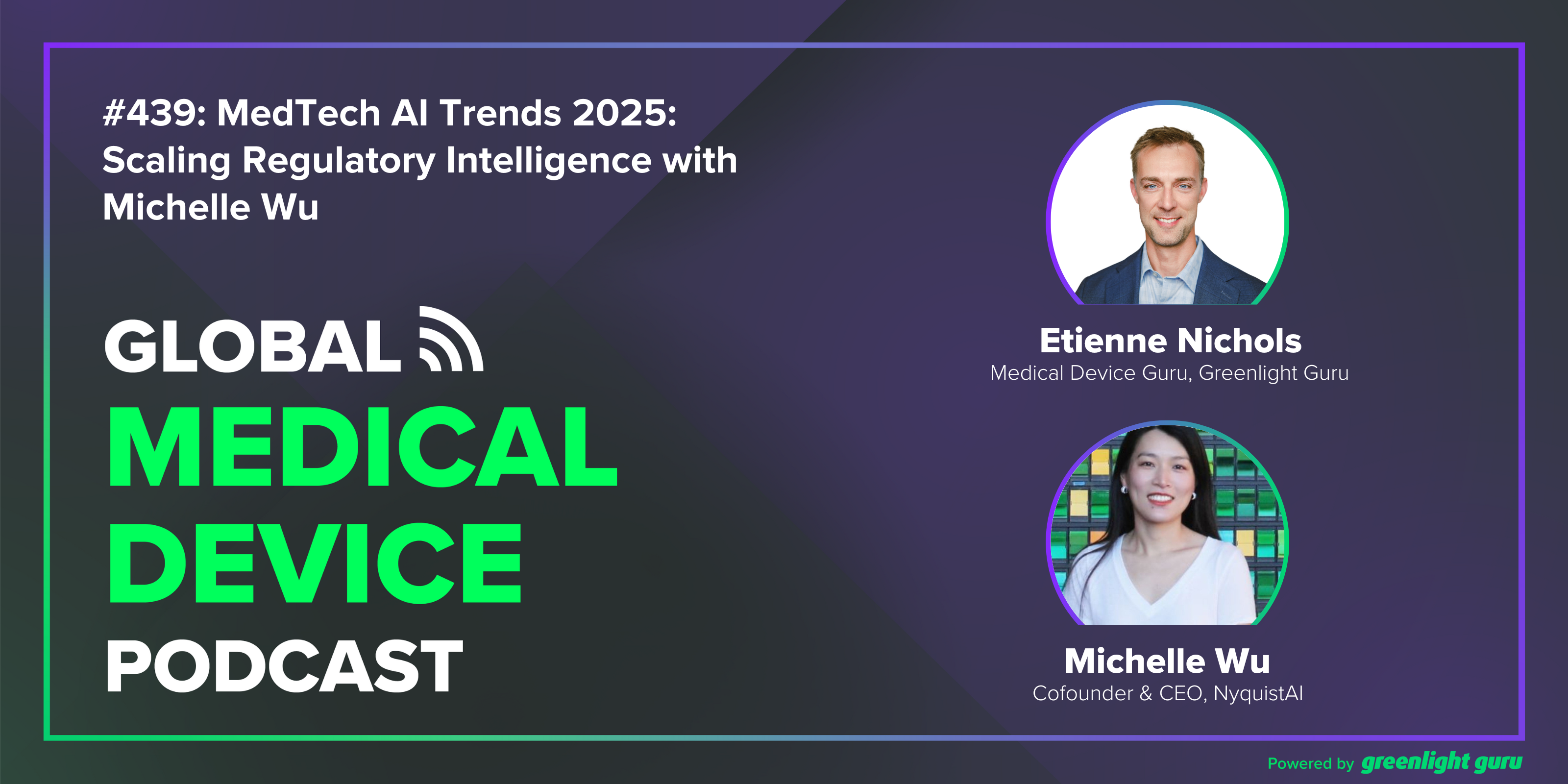 #439: MedTech AI Trends 2025: Scaling Regulatory Intelligence with Michelle Wu

GLOBAL
MEDICAL
DEVICE
PODCAST

Etienne Nichols
Medical Device Guru, Greenlight Guru

Michelle Wu
Cofounder & CEO, NyquistAI

Powered by greenlight guru